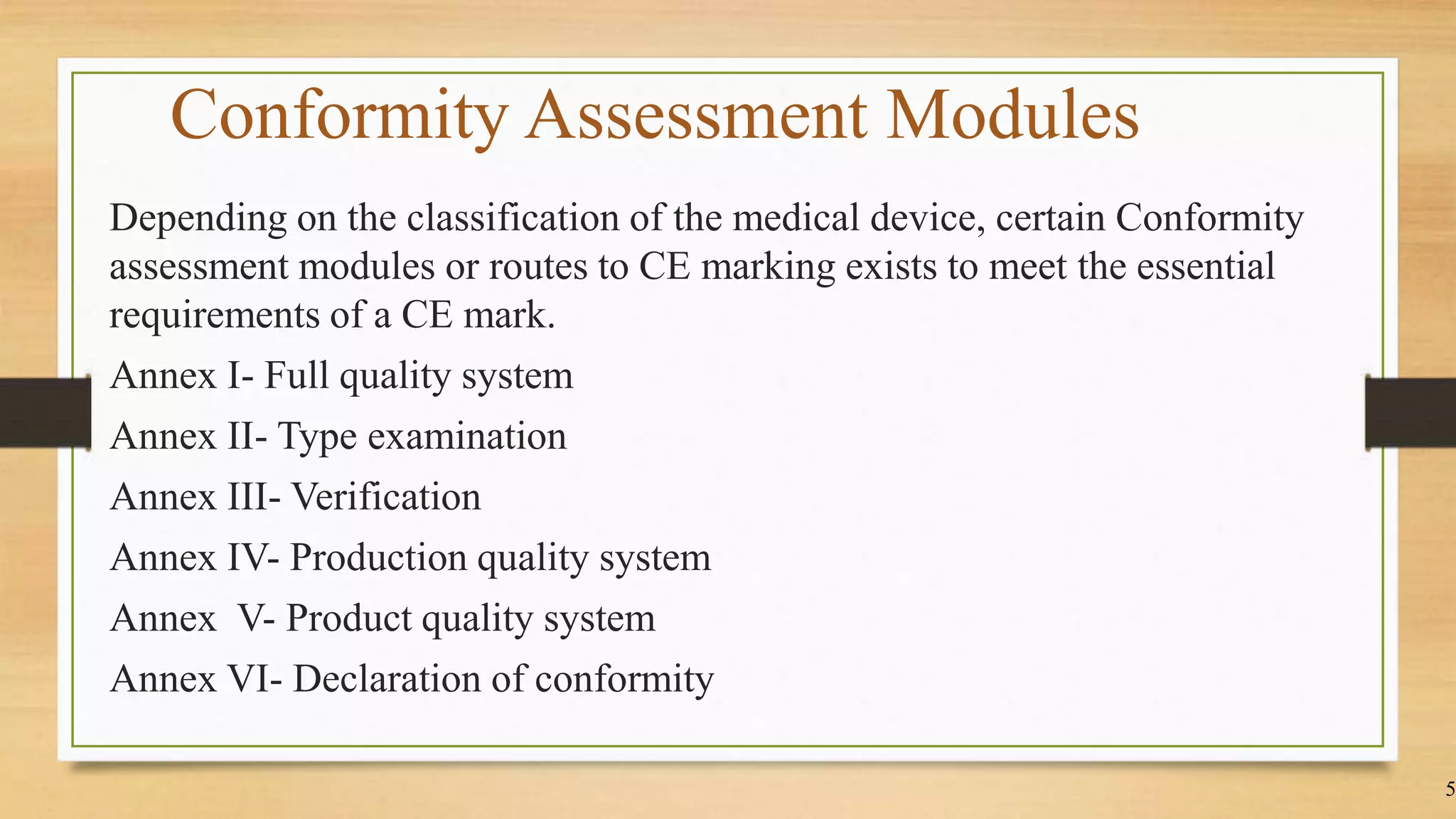 Conformity Assessment Modules

Depending on the classification of the medical device, certain Conformity assessment modules or routes to CE marking exists to meet the essential requirements of a CE mark.

Annex I- Full quality system

Annex II- Type examination

Annex III- Verification

Annex IV- Production quality system

Annex  V- Product quality system

Annex VI- Declaration of conformity

5